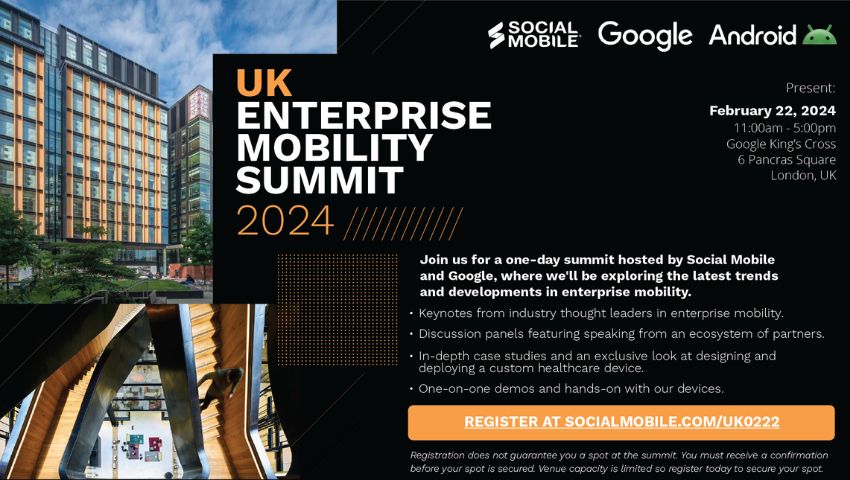 SOCIAL MOBILE Google Android

UK ENTERPRISE MOBILITY SUMMIT 2024

Present:

February 22, 2024
11:00am - 5:00pm
Google King's Cross
6 Pancras Square
London, UK

Join us for a one-day summit hosted by Social Mobile and Google, where we'll be exploring the latest trends and developments in enterprise mobility.

• Keynotes from industry thought leaders in enterprise mobility.
• Discussion panels featuring speaking from an ecosystem of partners.
• In-depth case studies and an exclusive look at designing and deploying a custom healthcare device.
• One-on-one demos and hands-on with our devices.

REGISTER AT SOCIALMOBILE.COM/UK0222

Registration does not guarantee you a spot at the summit. You must receive a confirmation before your spot is secured. Venue capacity is limited so register today to secure your spot.